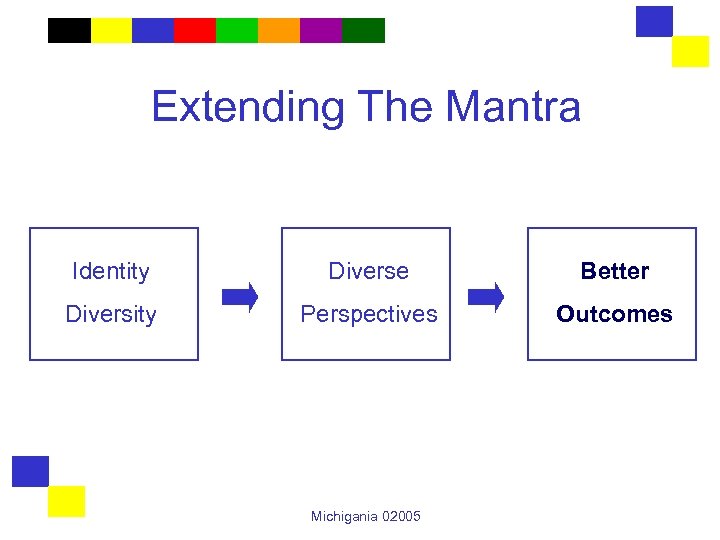 Extending The Mantra

Identity Diversity

Diverse Perspectives

Better Outcomes

Michigania 02005